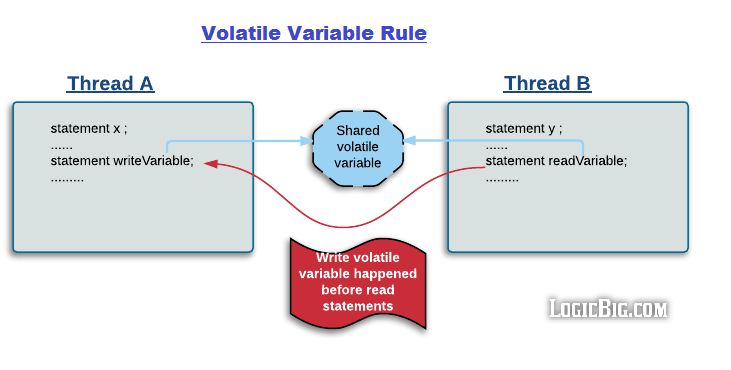 Volatile Variable Rule

Thread A

statement x ;
......
statement writeVariable;
.........

Shared volatile variable

Thread B

statement y ;
......
statement readVariable;
.........

Write volatile variable happened before read statements

LogicBig.com